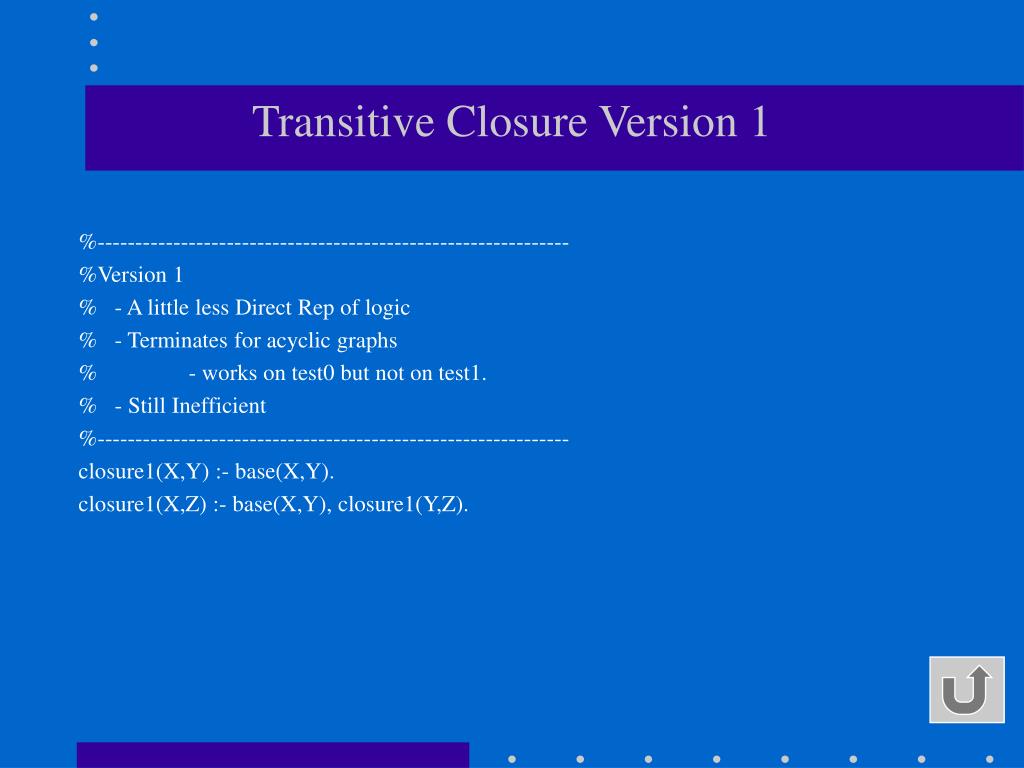 Transitive Closure Version 1

%------------------------------------------------------------
%Version 1
%   - A little less Direct Rep of logic
%   - Terminates for acyclic graphs
%              - works on test0 but not on test1.
%   - Still Inefficient
%------------------------------------------------------------
closure1(X,Y) :- base(X,Y).
closure1(X,Z) :- base(X,Y), closure1(Y,Z).